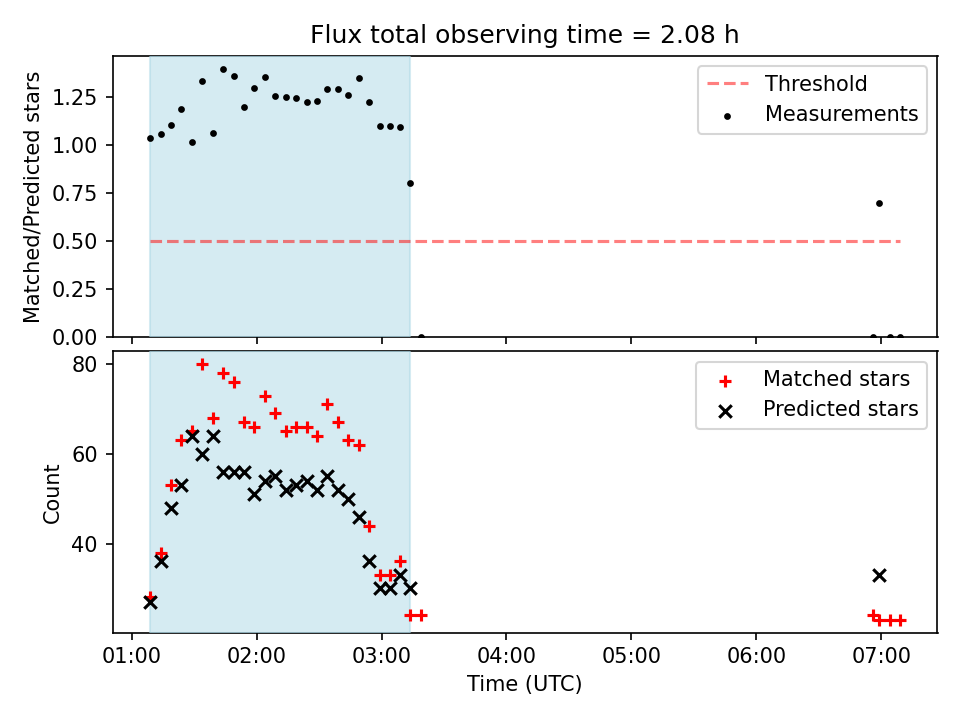 Flux total observing time = 2.08 h

Matched/Predicted stars

1.25
1.00
0.75
0.50
0.25
0.00

Threshold
Measurements

Count

80
60
40

Matched stars
Predicted stars

01:00
02:00
03:00
04:00
05:00
06:00
07:00

Time (UTC)